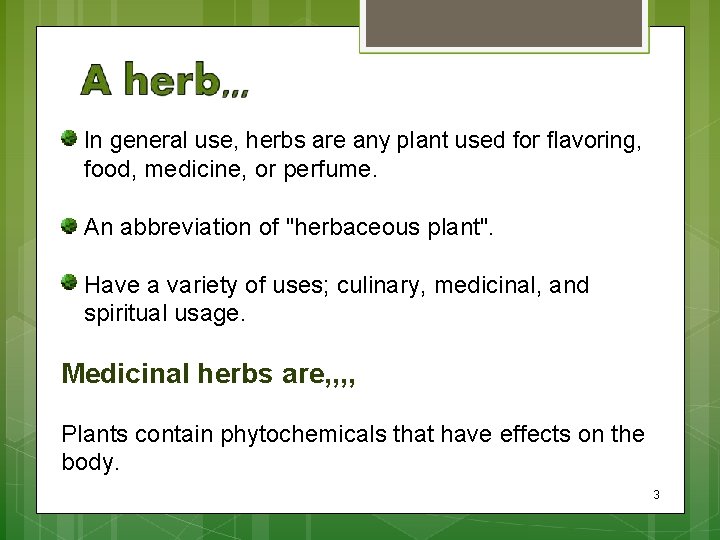 A herb,,,

In general use, herbs are any plant used for flavoring, food, medicine, or perfume.

An abbreviation of "herbaceous plant".

Have a variety of uses; culinary, medicinal, and spiritual usage.

Medicinal herbs are,,,,

Plants contain phytochemicals that have effects on the body.

3